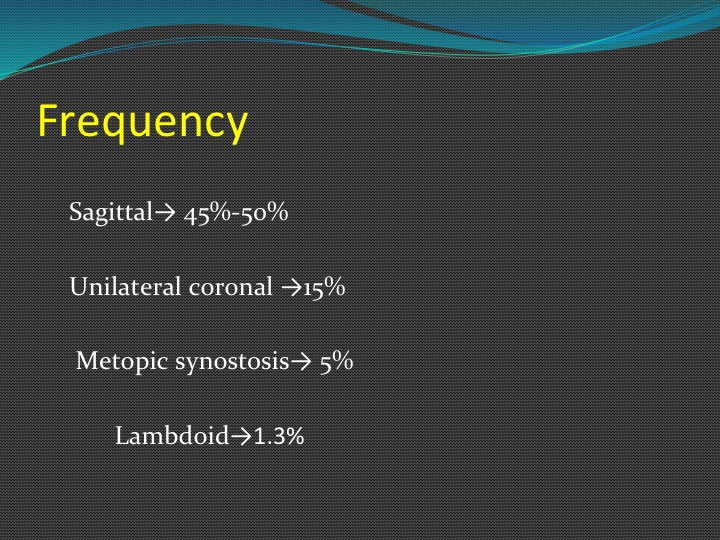 Frequency

Sagittal→ 45%-50%

Unilateral coronal →15%

Metopic synostosis→ 5%

Lambdoid→1.3%